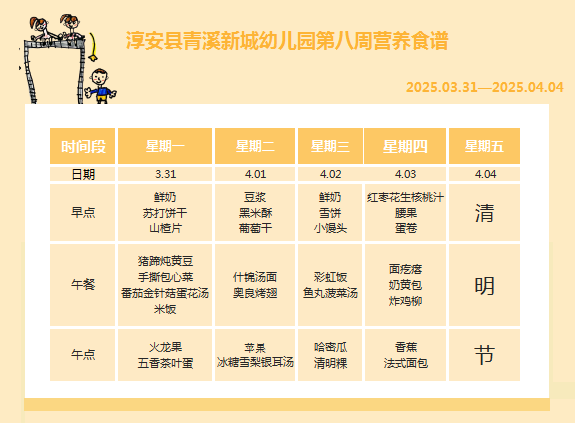 淳安县青溪新城幼儿园第八周营养食谱

2025.03.31—2025.04.04

| 时间段 | 星期一 | 星期二 | 星期三 | 星期四 | 星期五 |
|---|---|---|---|---|---|
| 日期 | 3.31 | 4.01 | 4.02 | 4.03 | 4.04 |
| 早点 | 鲜奶 苏打饼干 山楂片 | 豆浆 黑米酥 葡萄干 | 鲜奶 雪饼 小馒头 | 红枣花生核桃汁 腰果 蛋卷 | 清 |
| 午餐 | 猪蹄炖黄豆 手撕包心菜 番茄金针菇蛋花汤 米饭 | 什锦汤面 奥良烤翅 | 彩虹饭 鱼丸菠菜汤 | 面疙瘩 奶黄包 炸鸡柳 | 明 |
| 午点 | 火龙果 五香茶叶蛋 | 苹果 冰糖雪梨银耳汤 | 哈密瓜 清明粿 | 香蕉 法式面包 | 节 |